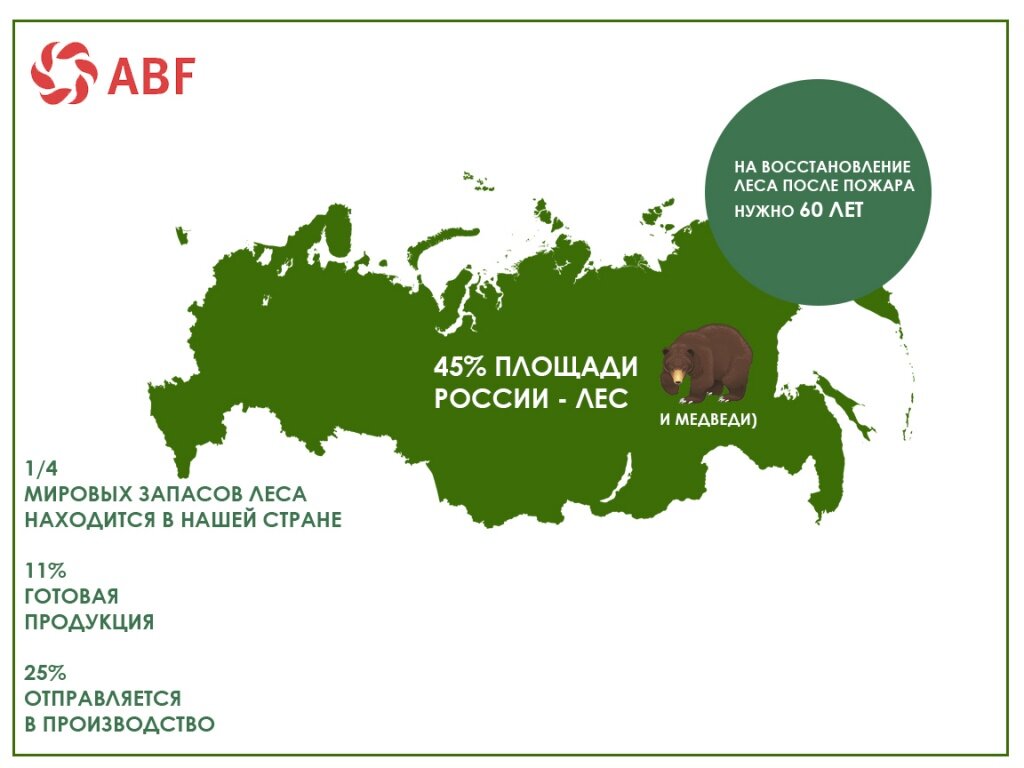 ABF

НА ВОССТАНОВЛЕНИЕ ЛЕСА ПОСЛЕ ПОЖАРА НУЖНО 60 ЛЕТ

45% ПЛОЩАДИ РОССИИ - ЛЕС

И МЕДВЕДИ)

1/4
МИРОВЫХ ЗАПАСОВ ЛЕСА НАХОДИТСЯ В НАШЕЙ СТРАНЕ

11%
ГОТОВАЯ ПРОДУКЦИЯ

25%
ОТПРАВЛЯЕТСЯ В ПРОИЗВОДСТВО